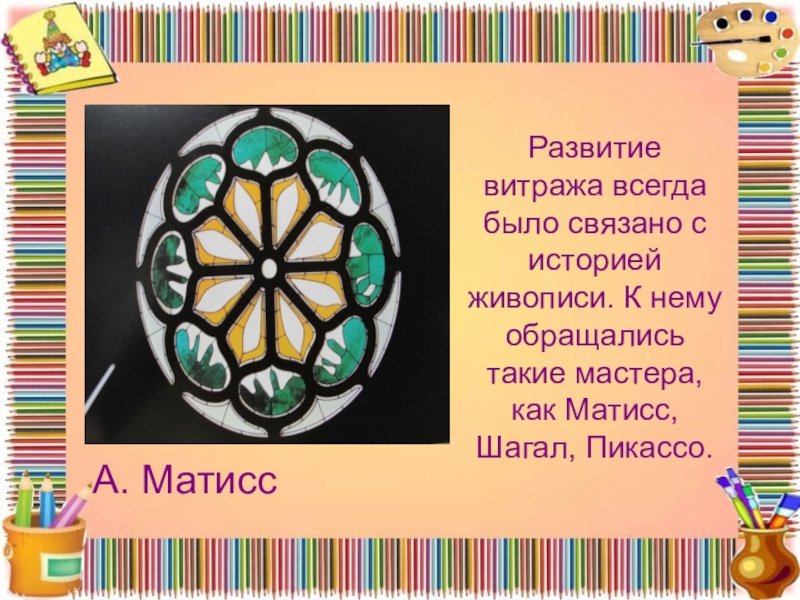 Развитие витража всегда было связано с историей живописи. К нему обращались такие мастера, как Матисс, Шагал, Пикассо.

А. Матисс